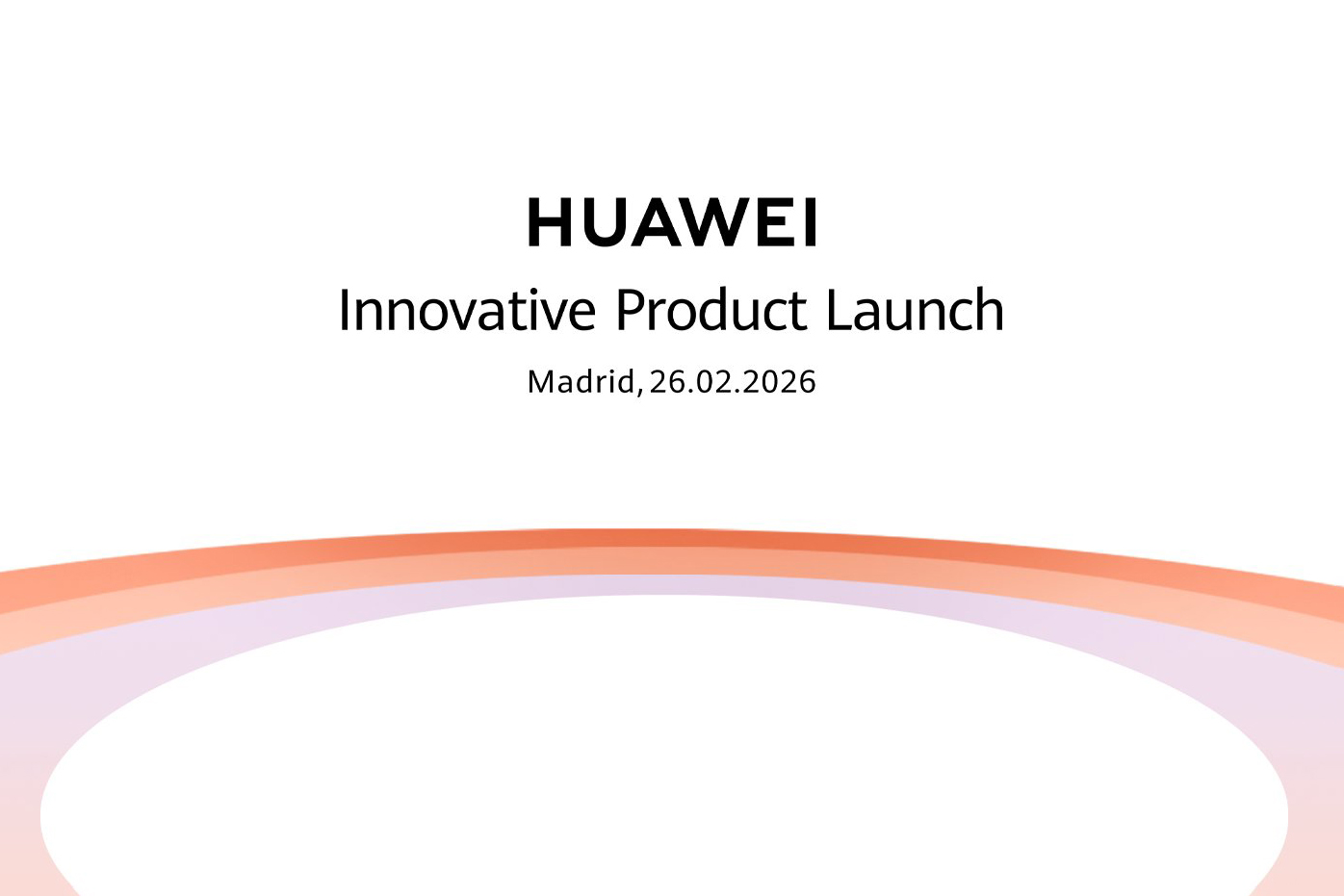 HUAWEI

Innovative Product Launch

Madrid, 26.02.2026